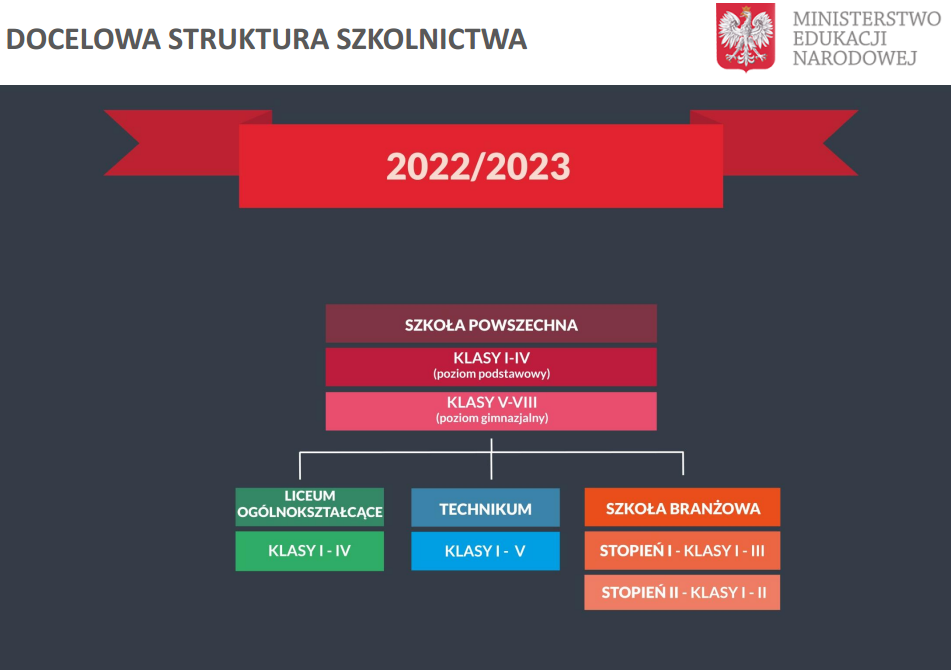 DOCELOWA STRUKTURA SZKOLNICTWA

MINISTERSTWO EDUKACJI NARODOWEJ

2022/2023

SZKOŁA POWSZECHNA

KLASY I-IV
(poziom podstawowy)

KLASY V-VIII
(poziom gimnazjalny)

LICEUM OGÓLNOKSZTAŁCĄCE

KLASY I - IV

TECHNIKUM

KLASY I - V

SZKOŁA BRANŻOWA

STOPIEŃ I - KLASY I - III

STOPIEŃ II - KLASY I - II